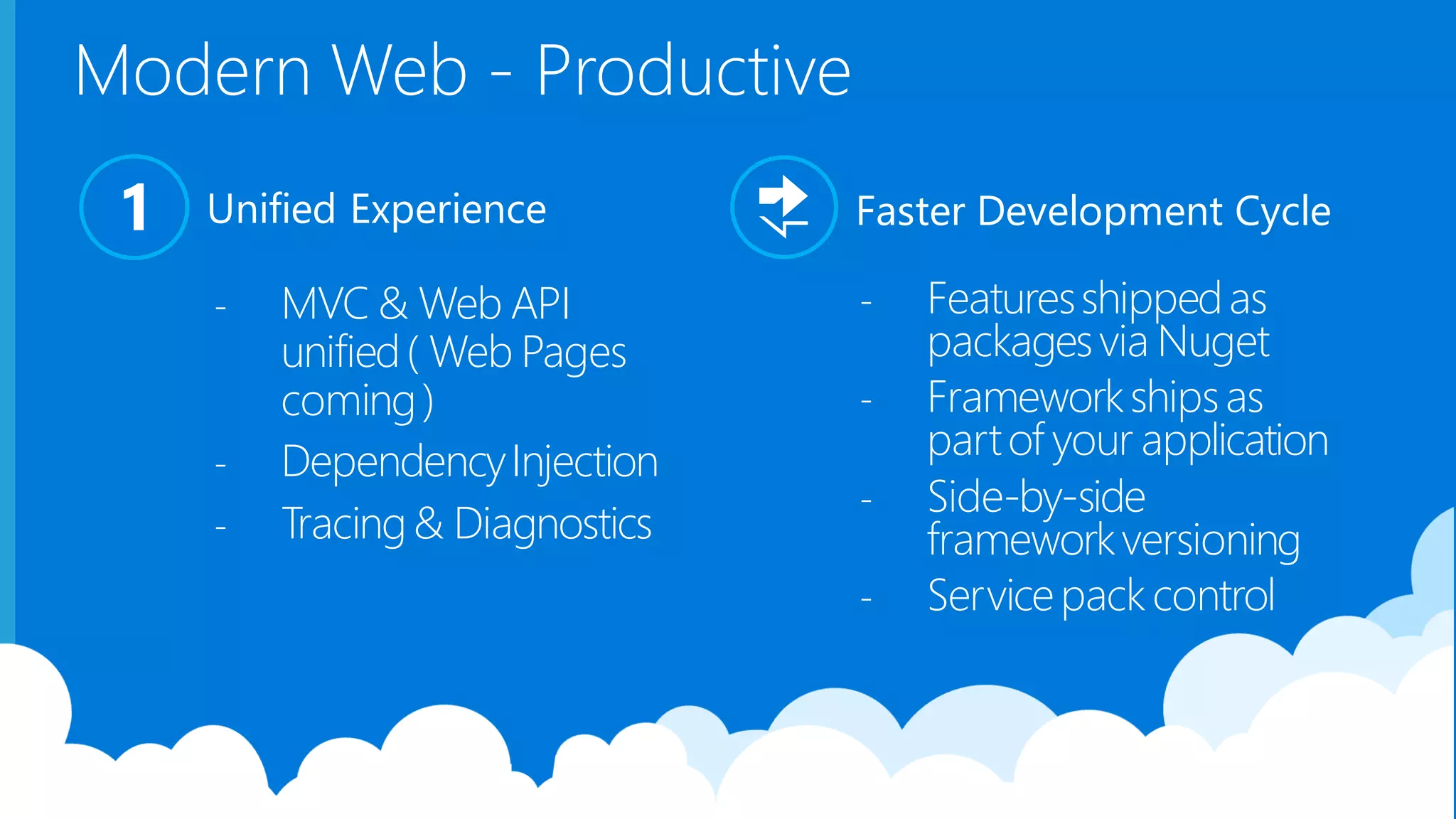 Modern Web - Productive

1 Unified Experience

- MVC & Web API unified ( Web Pages coming )
- Dependency Injection
- Tracing & Diagnostics

Faster Development Cycle

- Features shipped as packages via Nuget
- Framework ships as part of your application
- Side-by-side framework versioning
- Service pack control